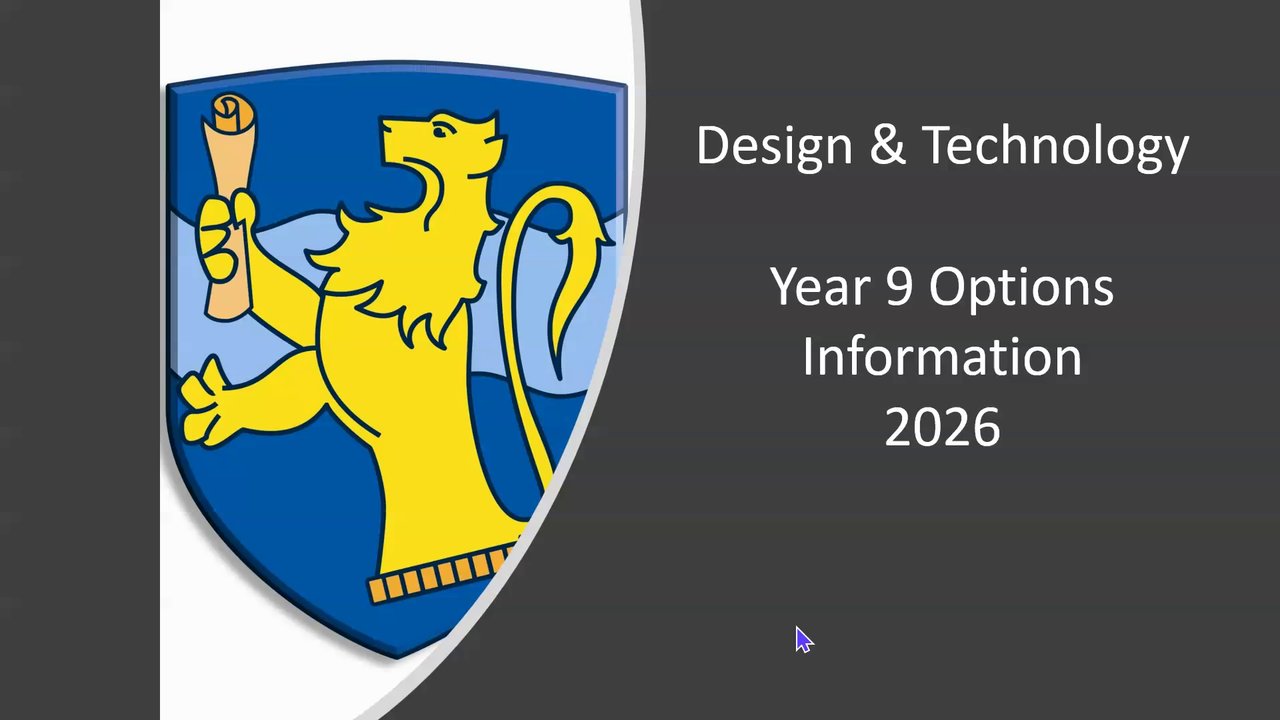 Design & Technology

Year 9 Options Information 2026